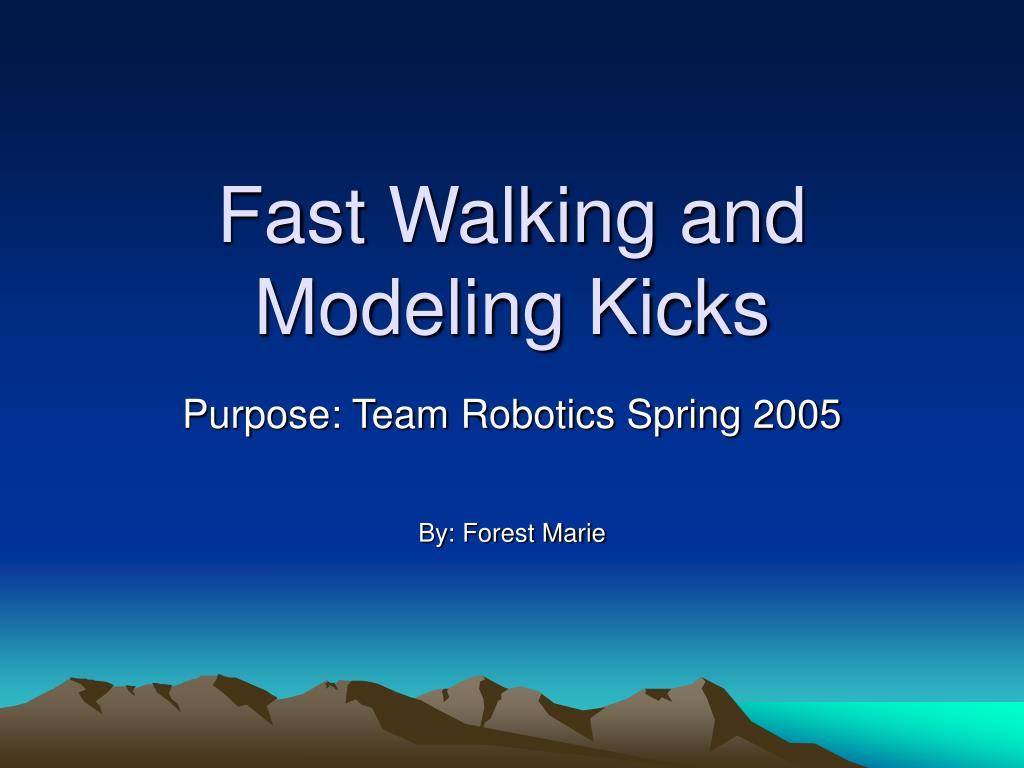 Fast Walking and Modeling Kicks

Purpose: Team Robotics Spring 2005

By: Forest Marie